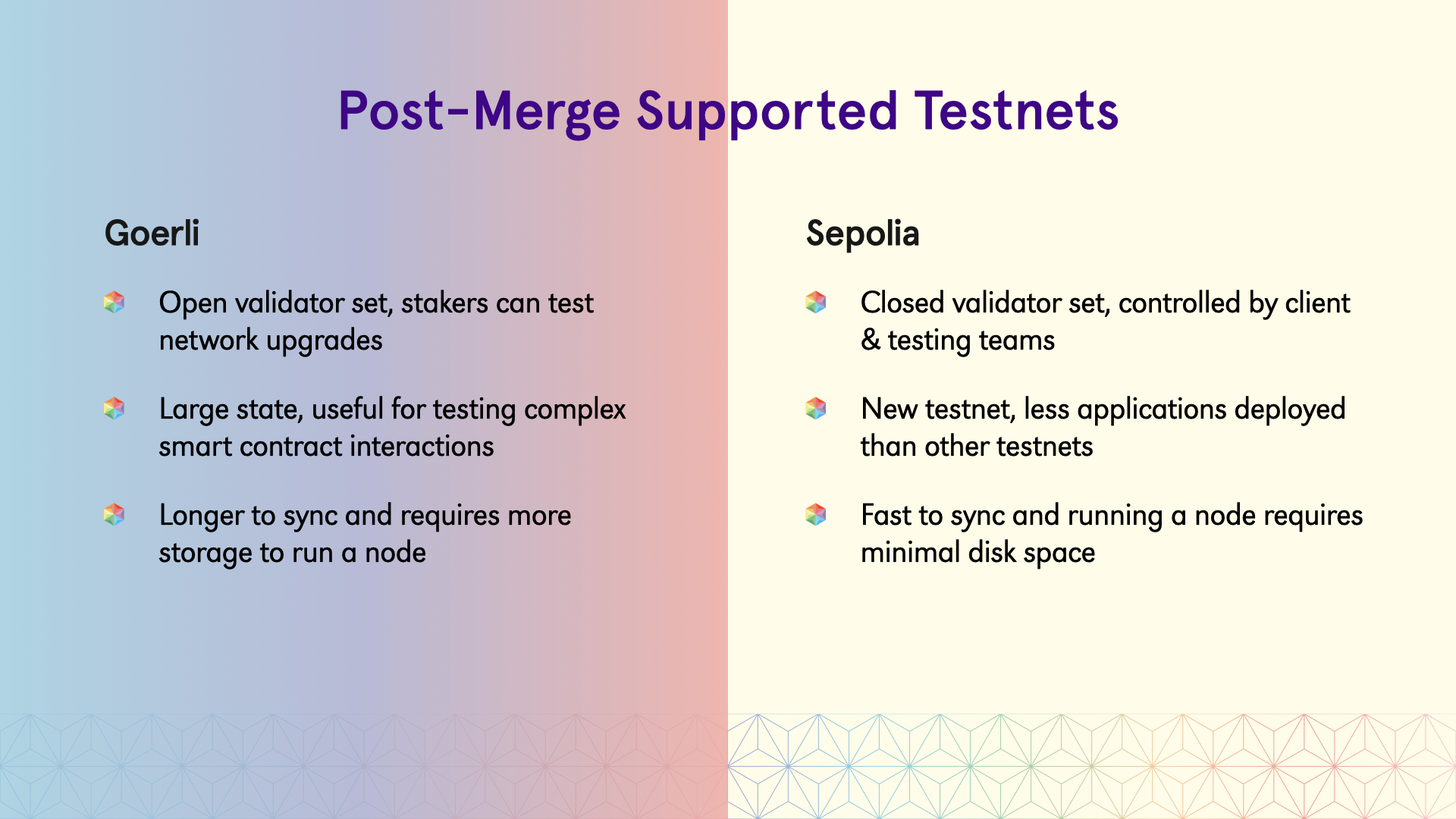 Post-Merge Supported Testnets

Goerli

Open validator set, stakers can test network upgrades

Large state, useful for testing complex smart contract interactions

Longer to sync and requires more storage to run a node

Sepolia

Closed validator set, controlled by client & testing teams

New testnet, less applications deployed than other testnets

Fast to sync and running a node requires minimal disk space